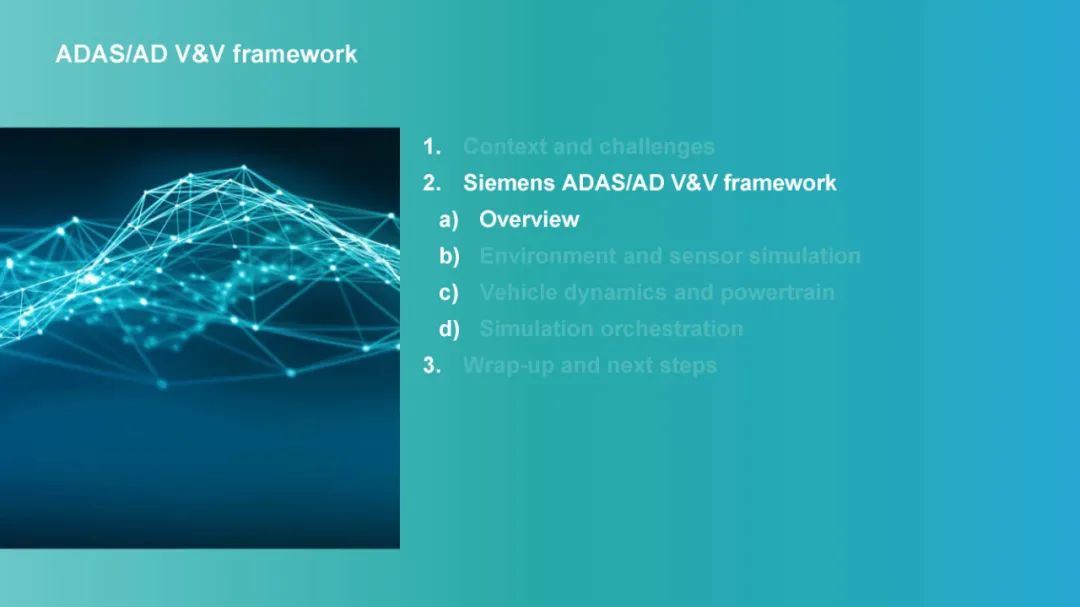 ADAS/AD V&V framework

1. Context and challenges
2. Siemens ADAS/AD V&V framework
a) Overview
b) Environment and sensor simulation
c) Vehicle dynamics and powertrain
d) Simulation orchestration
3. Wrap-up and next steps